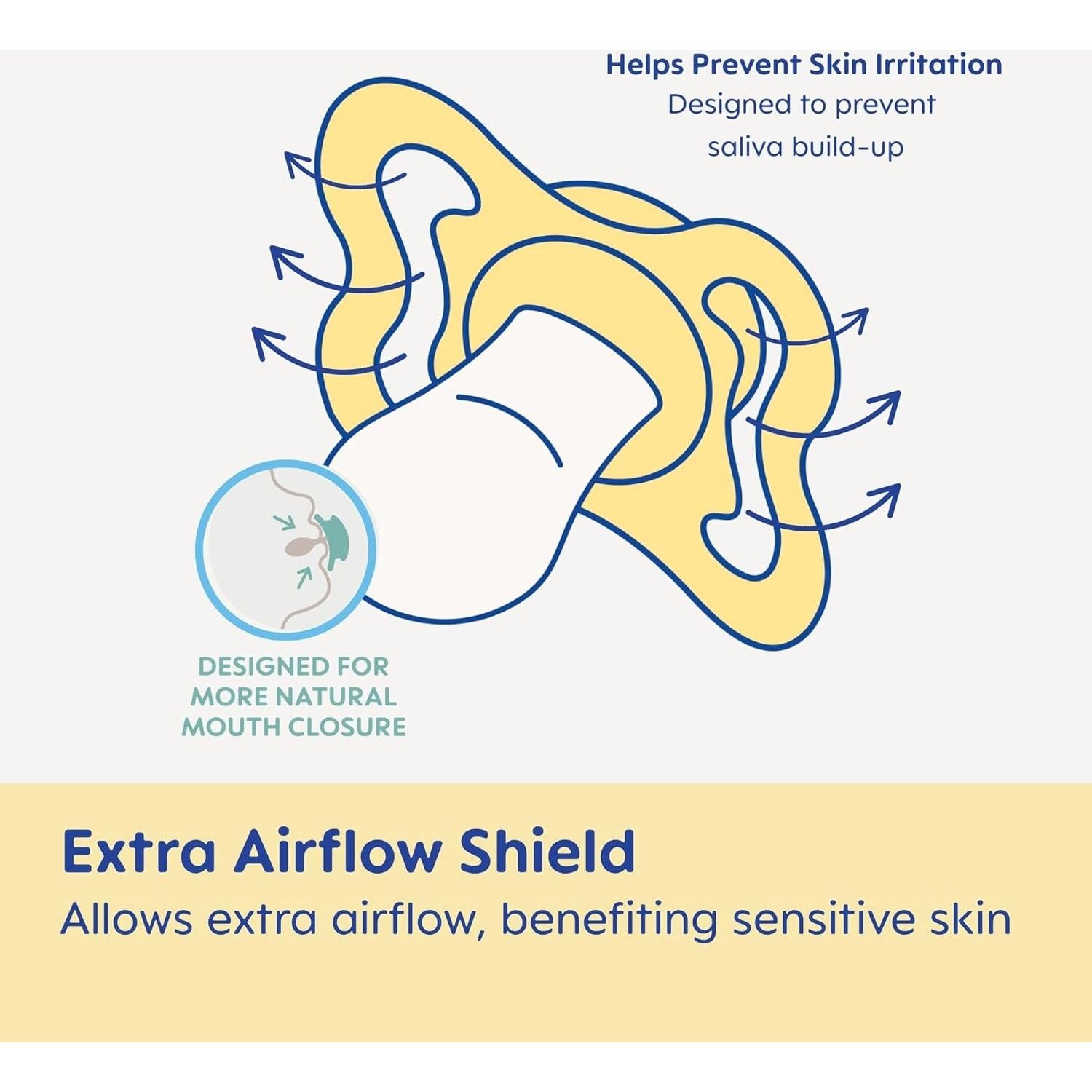 Helps Prevent Skin Irritation
Designed to prevent saliva build-up

DESIGNED FOR MORE NATURAL MOUTH CLOSURE

Extra Airflow Shield
Allows extra airflow, benefiting sensitive skin